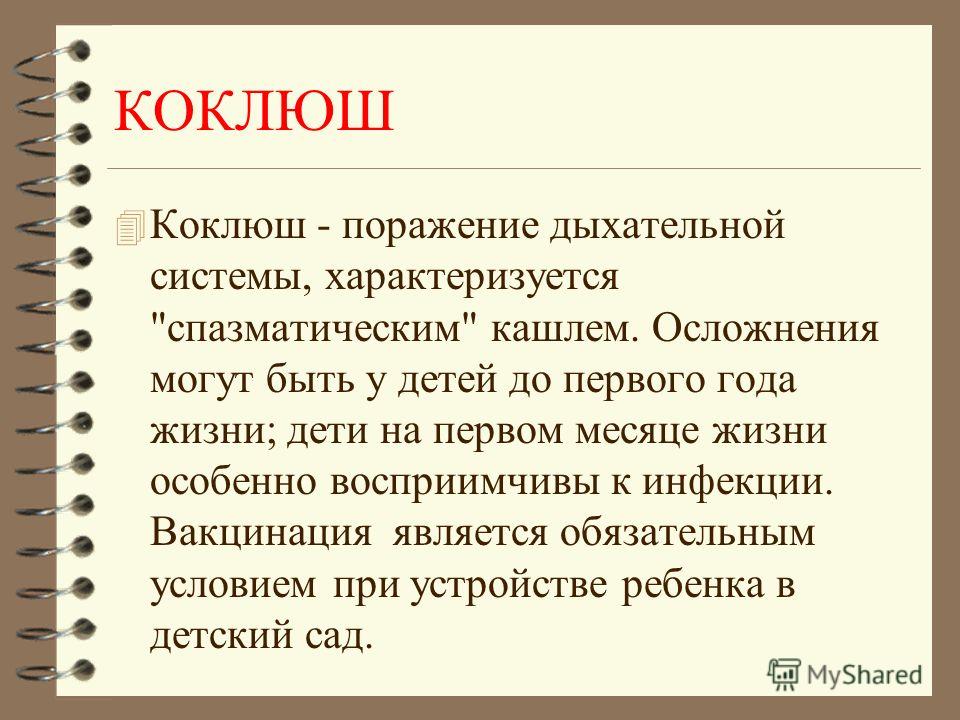 КОКЛЮШ

Коклюш - поражение дыхательной системы, характеризуется "спазматическим" кашлем. Осложнения могут быть у детей до первого года жизни; дети на первом месяце жизни особенно восприимчивы к инфекции. Вакцинация является обязательным условием при устройстве ребенка в детский сад.

MyShared